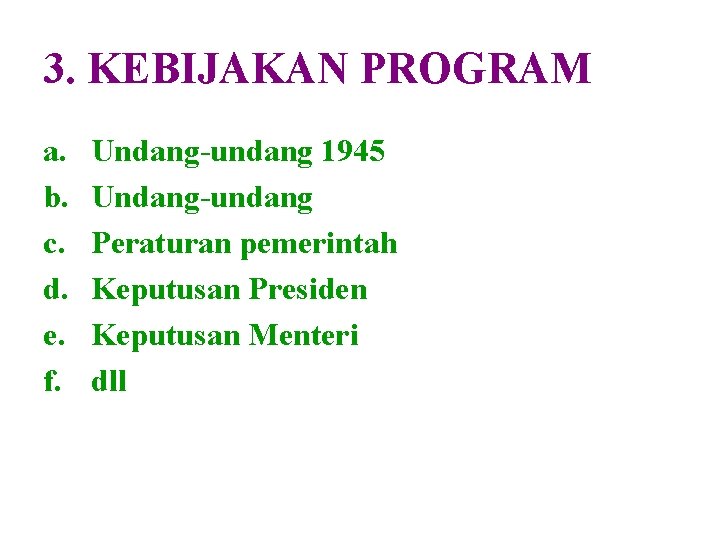 3. KEBIJAKAN PROGRAM

a. Undang-undang 1945
b. Undang-undang
c. Peraturan pemerintah
d. Keputusan Presiden
e. Keputusan Menteri
f. dll